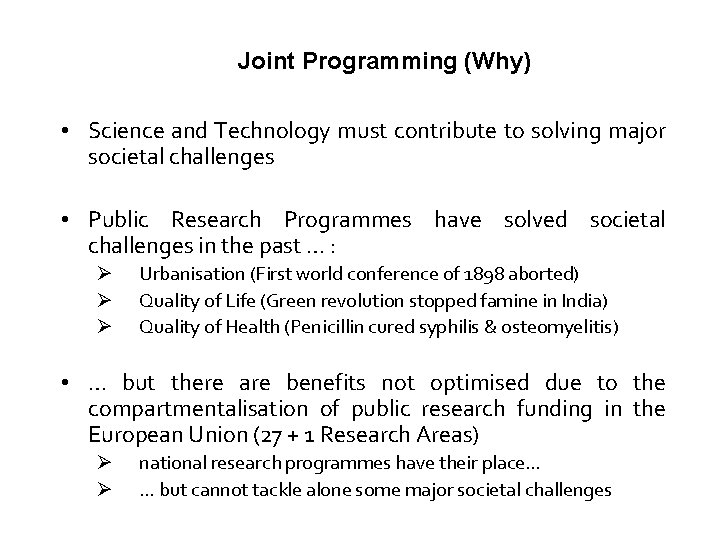 Joint Programming (Why)

• Science and Technology must contribute to solving major societal challenges

• Public Research Programmes have solved societal challenges in the past ... :
➢ Urbanisation (First world conference of 1898 aborted)
➢ Quality of Life (Green revolution stopped famine in India)
➢ Quality of Health (Penicillin cured syphilis & osteomyelitis)

• ... but there are benefits not optimised due to the compartmentalisation of public research funding in the European Union (27 + 1 Research Areas)
➢ national research programmes have their place...
➢ ... but cannot tackle alone some major societal challenges